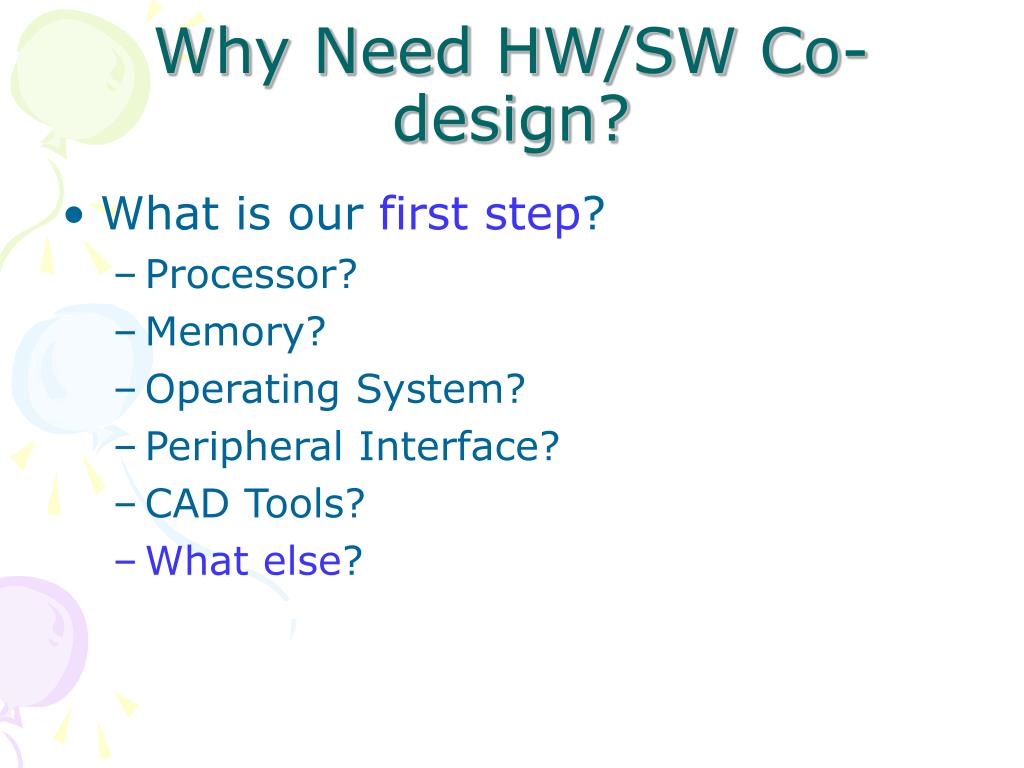 Why Need HW/SW Co-design?

• What is our first step?
– Processor?
– Memory?
– Operating System?
– Peripheral Interface?
– CAD Tools?
– What else?